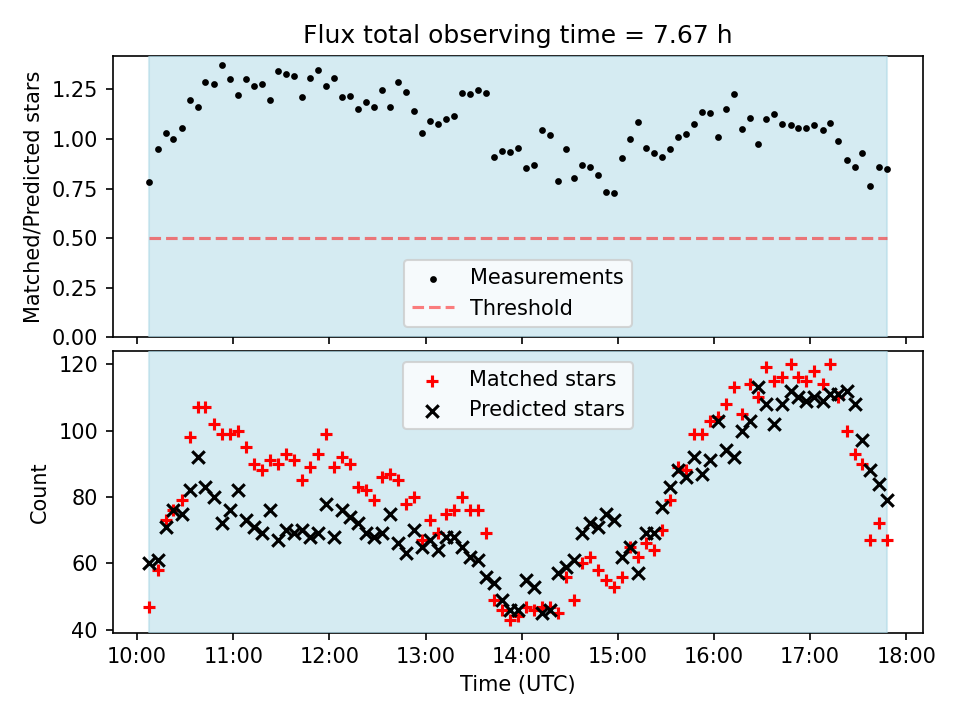 Flux total observing time = 7.67 h

Matched/Predicted stars

1.25
1.00
0.75
0.50
0.25
0.00

Measurements
Threshold

Count

120
100
80
60
40

Matched stars
Predicted stars

10:00
11:00
12:00
13:00
14:00
15:00
16:00
17:00
18:00

Time (UTC)